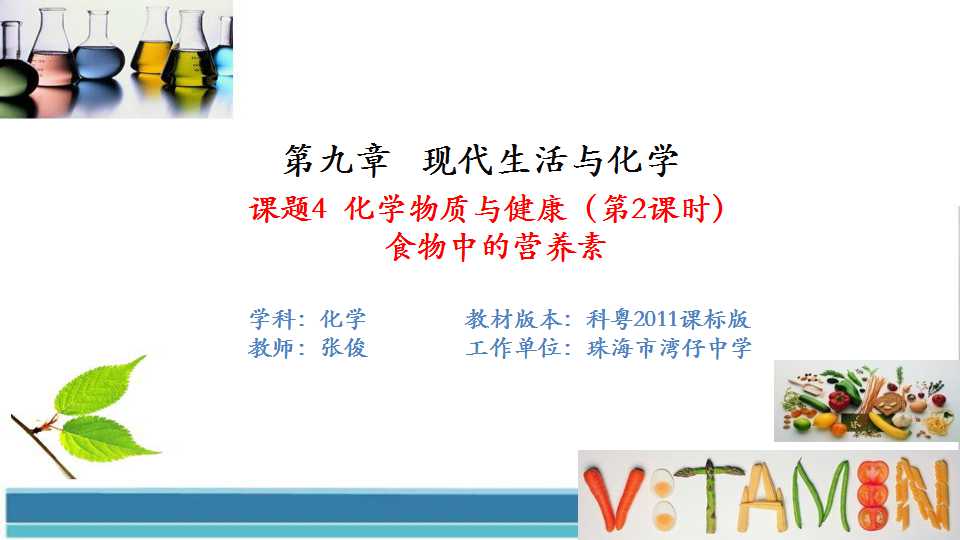 第九章 现代生活与化学

课题4 化学物质与健康（第2课时）
食物中的营养素

学科：化学 教材版本：科粤2011课标版
教师：张俊 工作单位：珠海市湾仔中学

VITAMIN